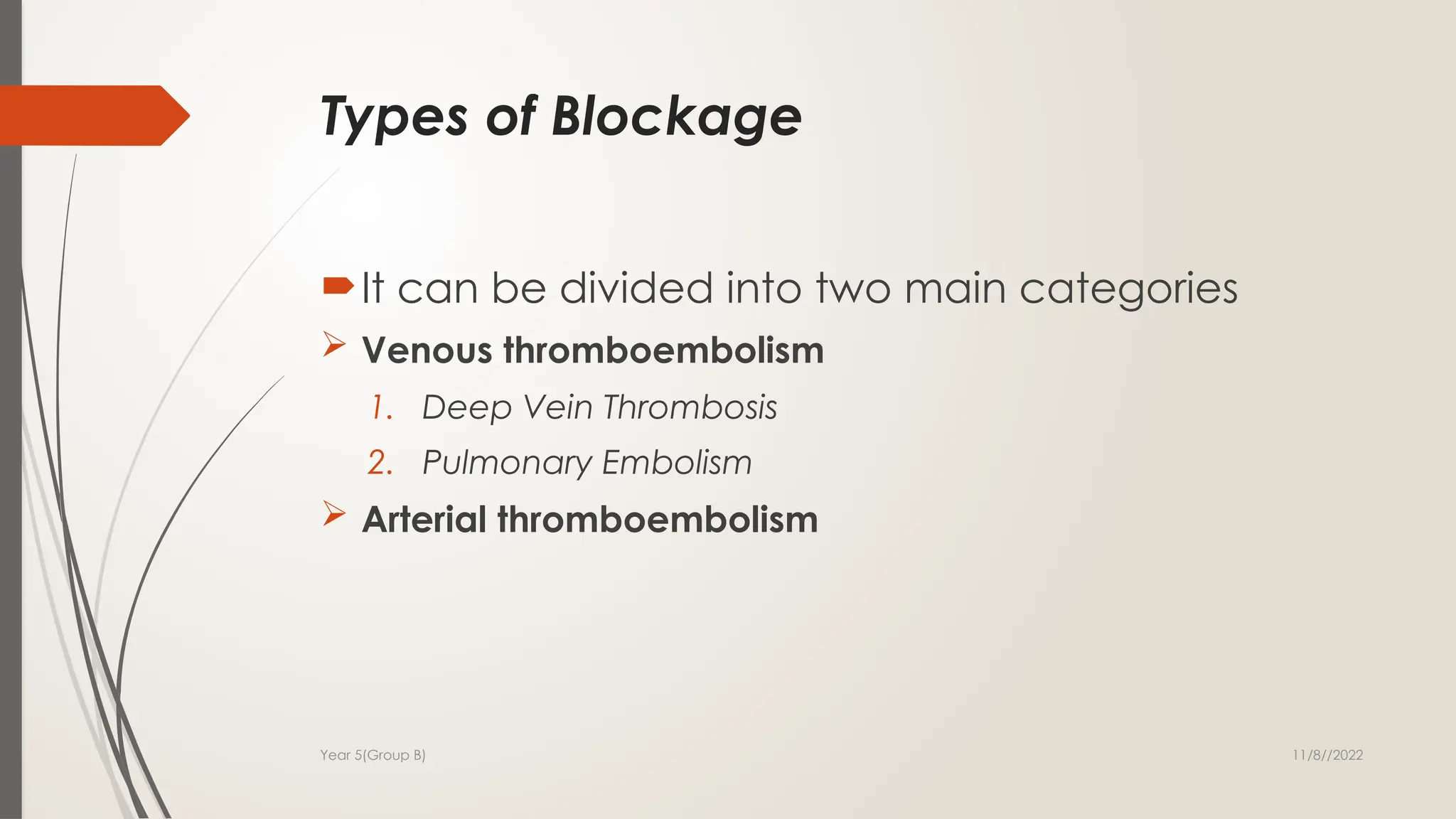 Types of Blockage

It can be divided into two main categories

Venous thromboembolism

1. Deep Vein Thrombosis
2. Pulmonary Embolism

Arterial thromboembolism

Year 5(Group B)

11/8//2022